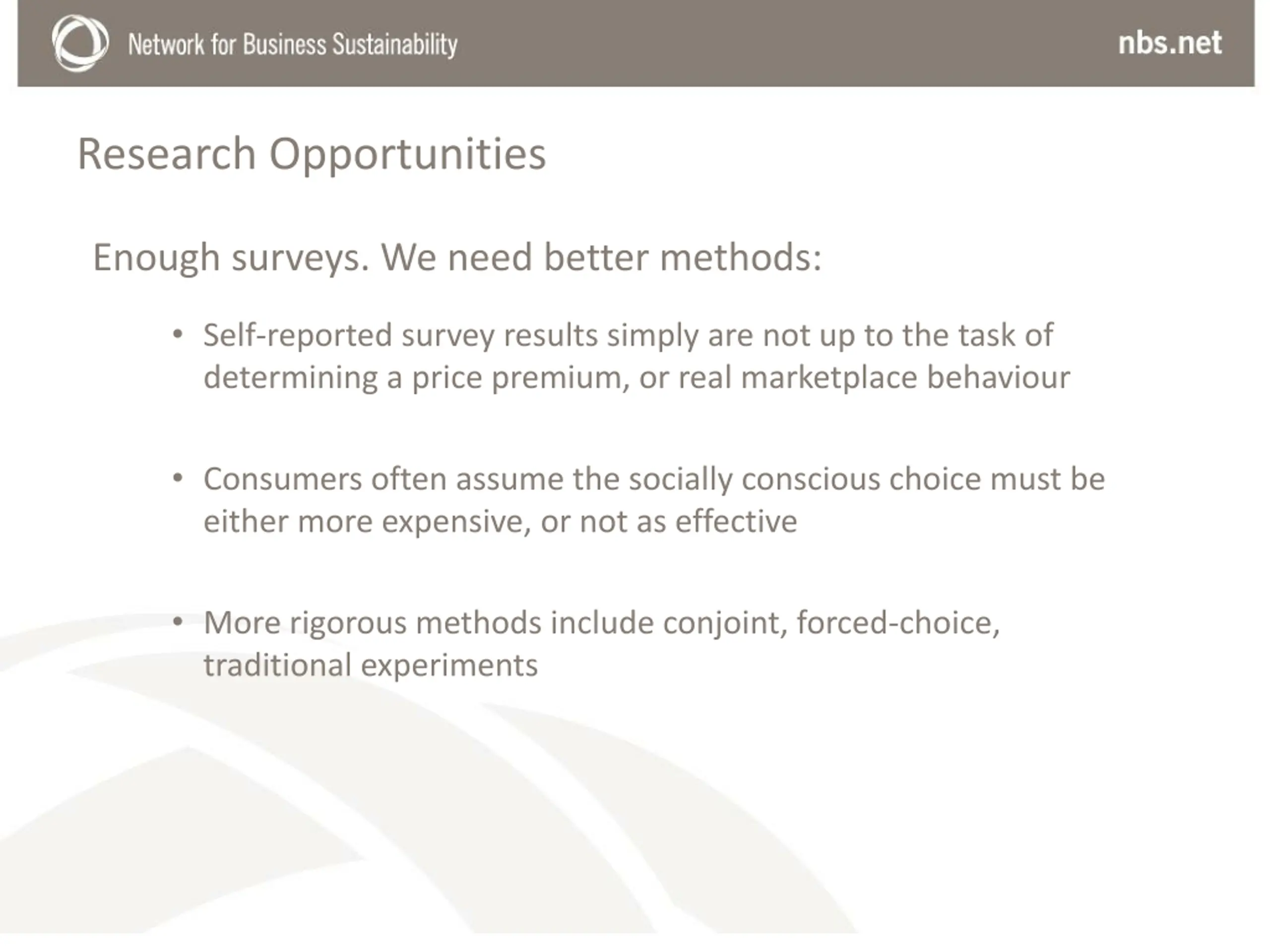 Network for Business Sustainability

nbs.net

Research Opportunities

Enough surveys. We need better methods:

• Self-reported survey results simply are not up to the task of determining a price premium, or real marketplace behaviour

• Consumers often assume the socially conscious choice must be either more expensive, or not as effective

• More rigorous methods include conjoint, forced-choice, traditional experiments